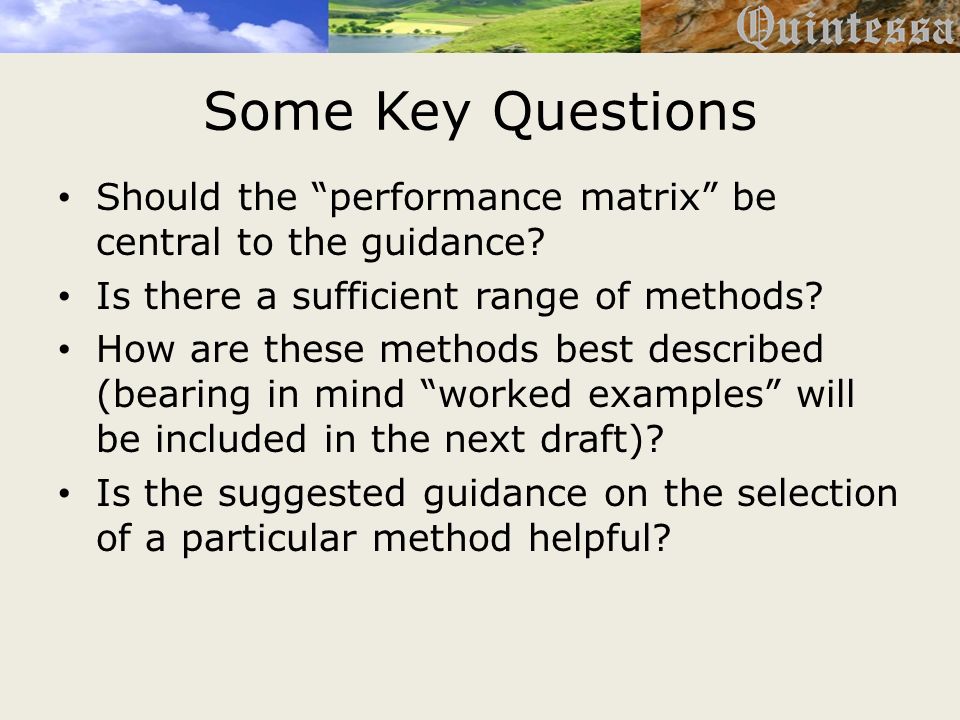 Quintessa

Some Key Questions

• Should the “performance matrix” be central to the guidance?
• Is there a sufficient range of methods?
• How are these methods best described (bearing in mind “worked examples” will be included in the next draft)?
• Is the suggested guidance on the selection of a particular method helpful?